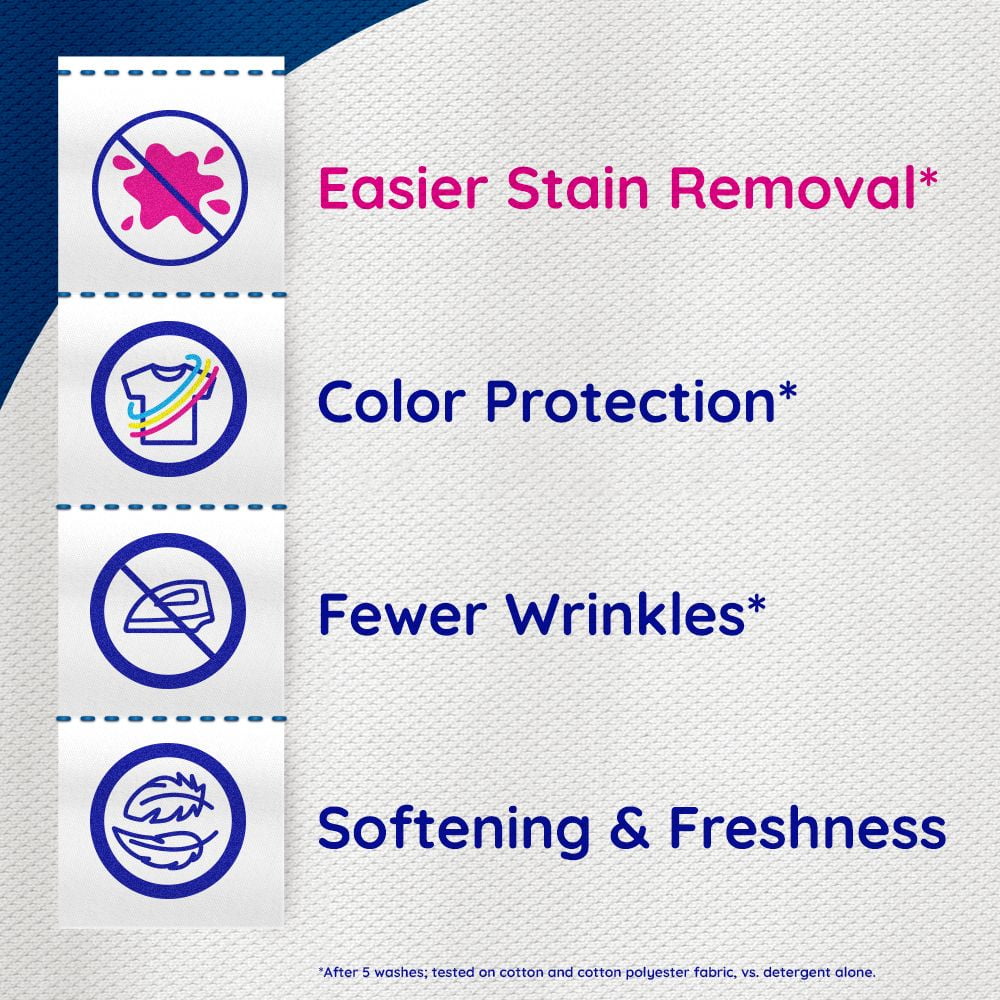 Easier Stain Removal*

Color Protection*

Fewer Wrinkles*

Softening & Freshness

*After 5 washes; tested on cotton and cotton polyester fabric, vs. detergent alone.